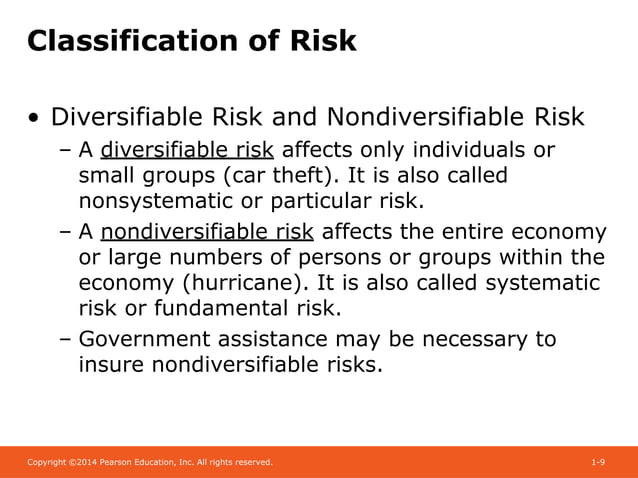 Classification of Risk

• Diversifiable Risk and Nondiversifiable Risk

– A diversifiable risk affects only individuals or small groups (car theft). It is also called nonsystematic or particular risk.

– A nondiversifiable risk affects the entire economy or large numbers of persons or groups within the economy (hurricane). It is also called systematic risk or fundamental risk.

– Government assistance may be necessary to insure nondiversifiable risks.

Copyright ©2014 Pearson Education, Inc. All rights reserved.

1-9